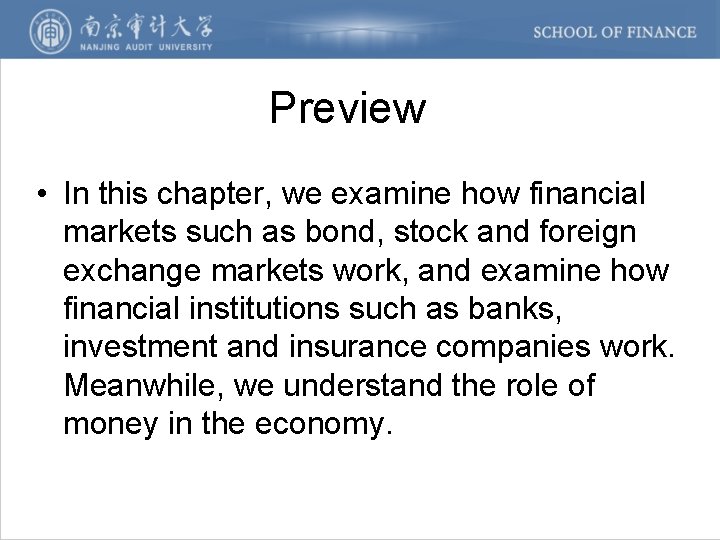 南京审计大学
NANJING AUDIT UNIVERSITY

SCHOOL OF FINANCE

Preview

• In this chapter, we examine how financial markets such as bond, stock and foreign exchange markets work, and examine how financial institutions such as banks, investment and insurance companies work. Meanwhile, we understand the role of money in the economy.